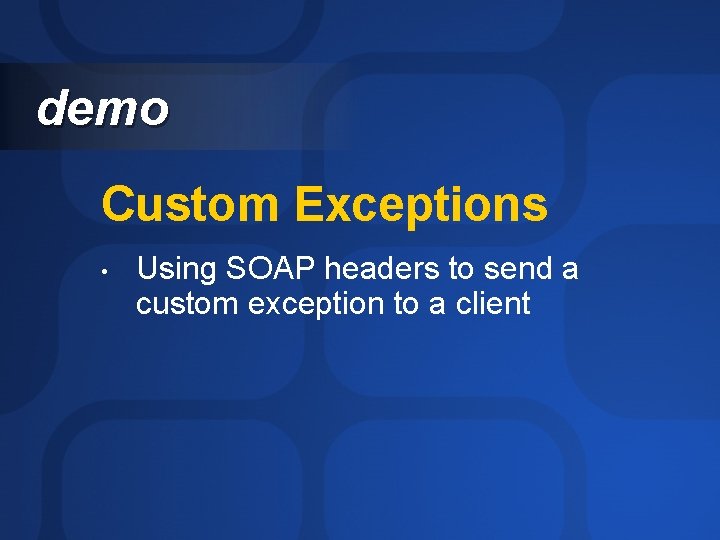 demo

Custom Exceptions

• Using SOAP headers to send a custom exception to a client